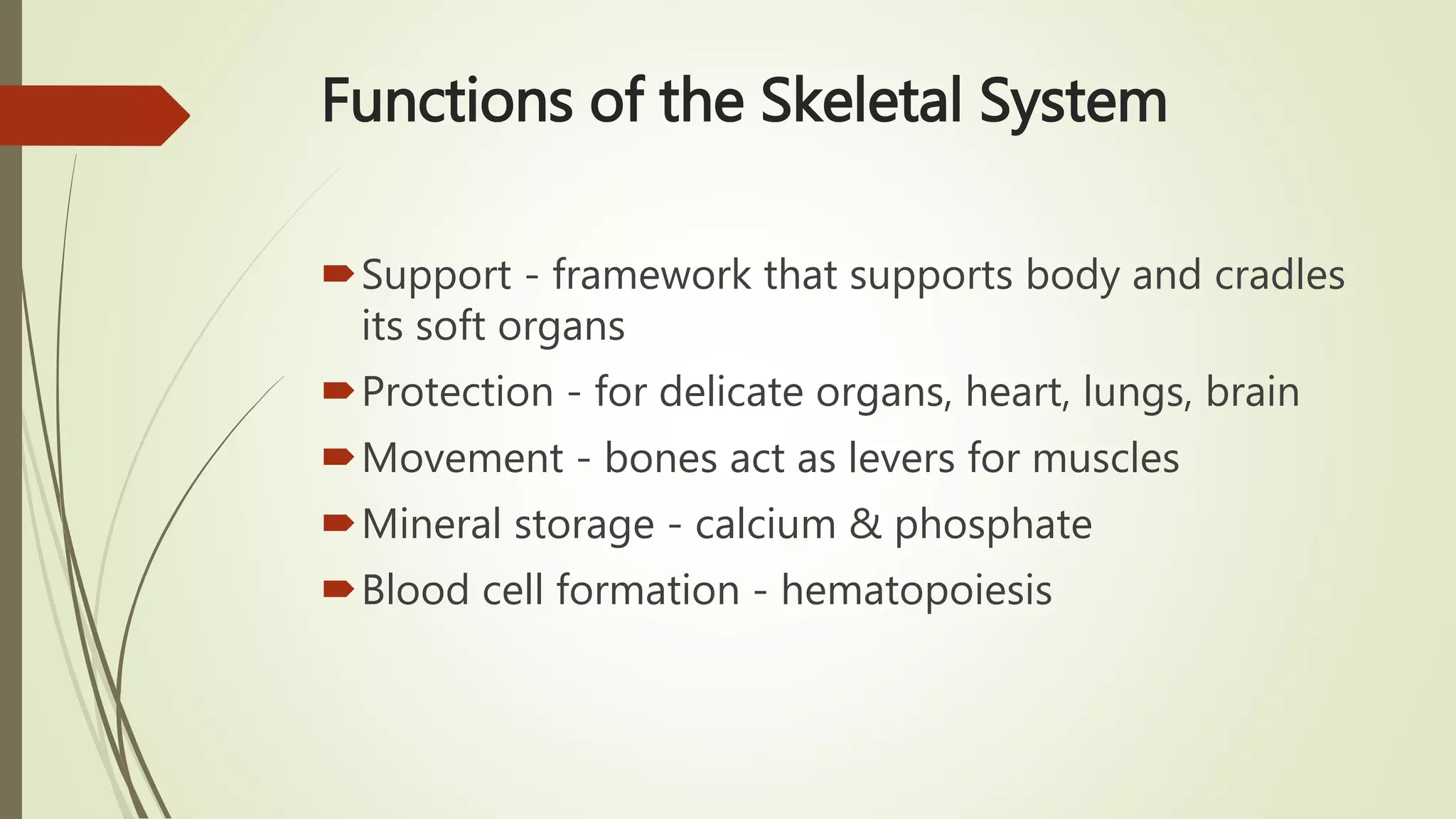 Functions of the Skeletal System

Support - framework that supports body and cradles its soft organs

Protection - for delicate organs, heart, lungs, brain

Movement - bones act as levers for muscles

Mineral storage - calcium & phosphate

Blood cell formation - hematopoiesis